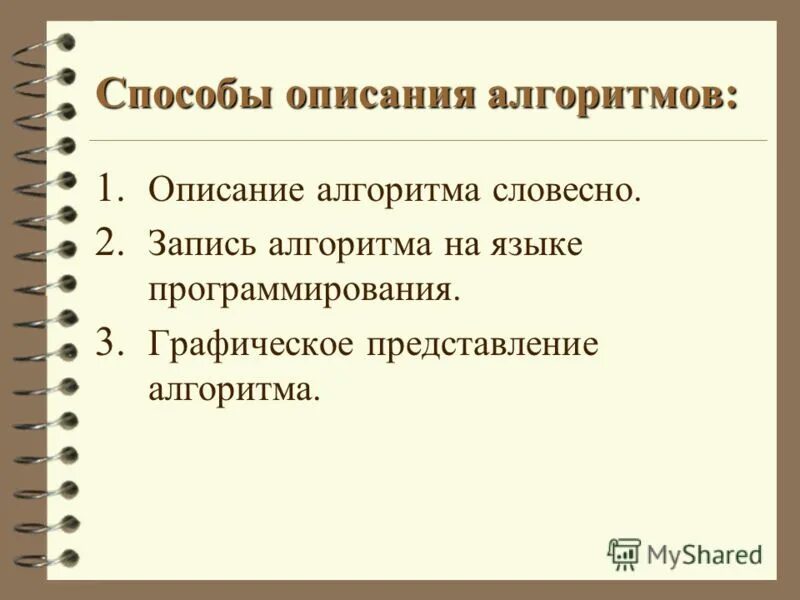 Способы описания алгоритмов:

1. Описание алгоритма словесно.
2. Запись алгоритма на языке программирования.
3. Графическое представление алгоритма.

MyShared